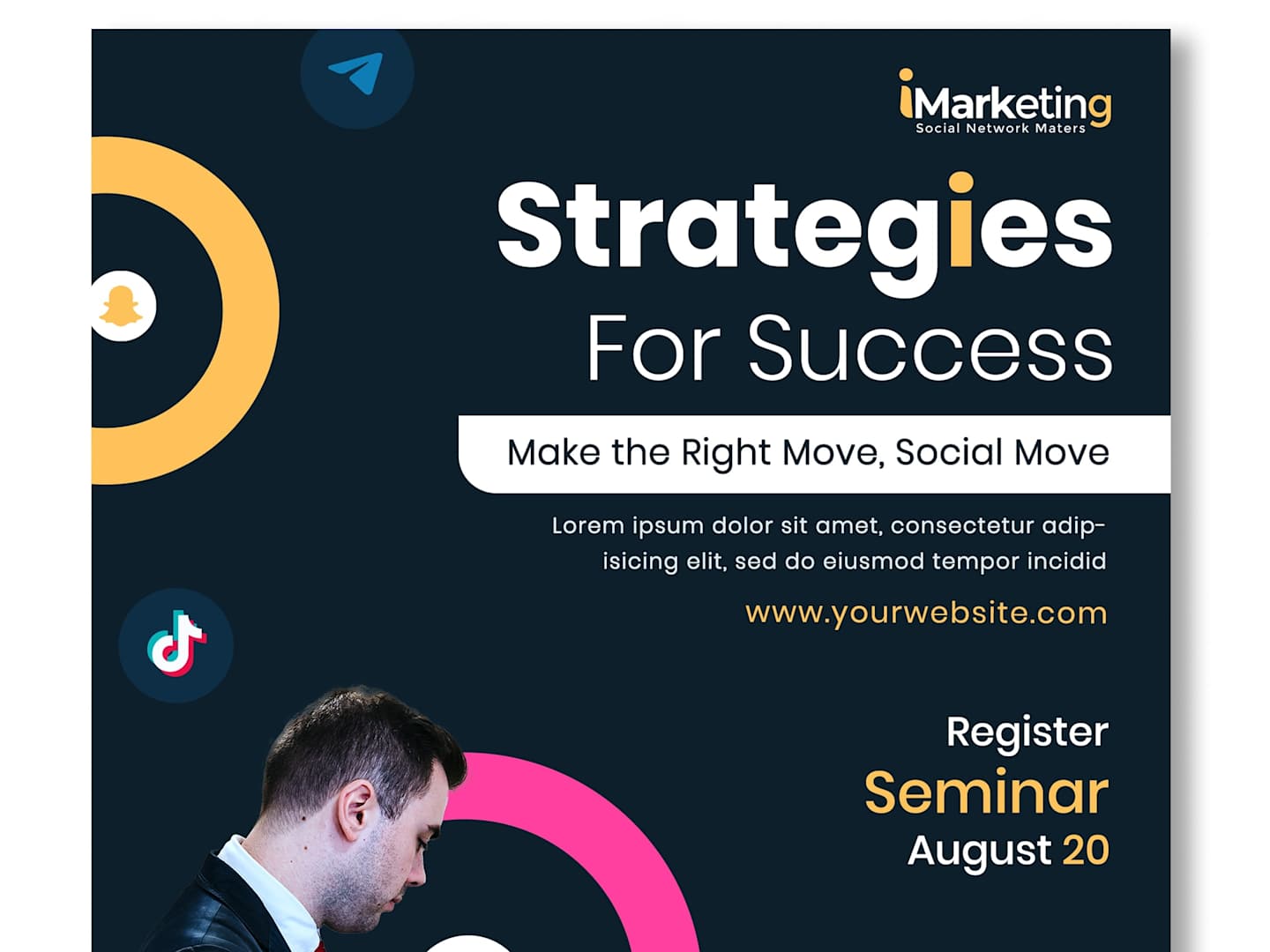 iMarketing
Social Network Maters

Strategies
For Success

Make the Right Move, Social Move

Lorem ipsum dolor sit amet, consectetur adipisicing elit, sed do eiusmod tempor incidid

www.yourwebsite.com

Register
Seminar
August 20